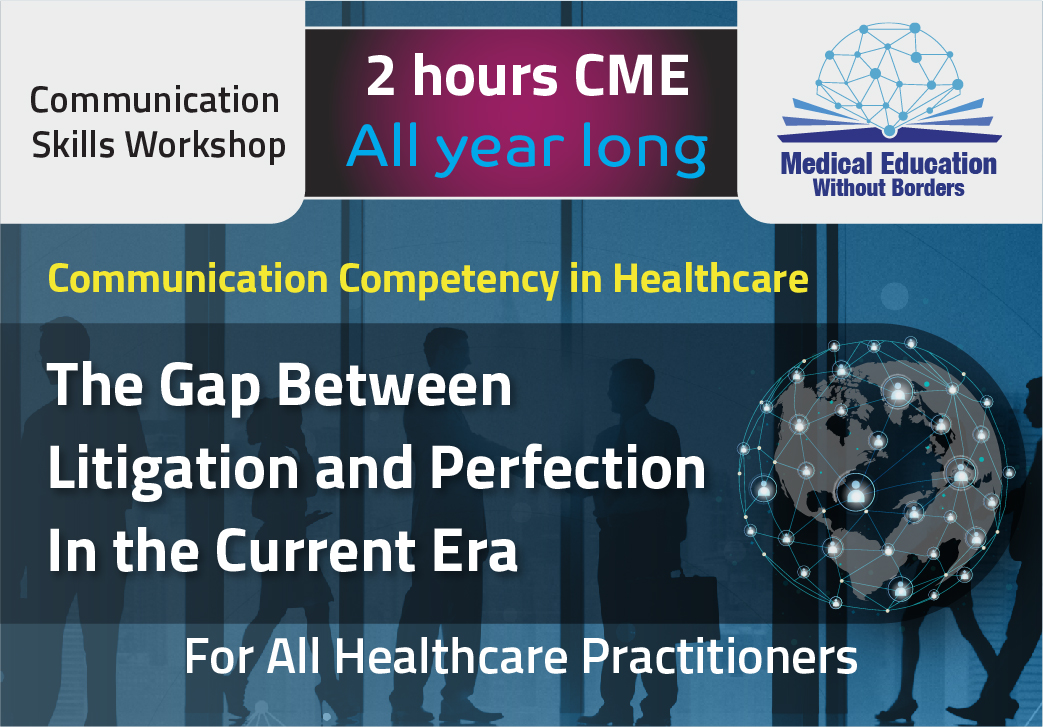 Communication Skills Workshop

2 hours CME
All year long

Medical Education
Without Borders

Communication Competency in Healthcare

The Gap Between
Litigation and Perfection
In the Current Era

For All Healthcare Practitioners